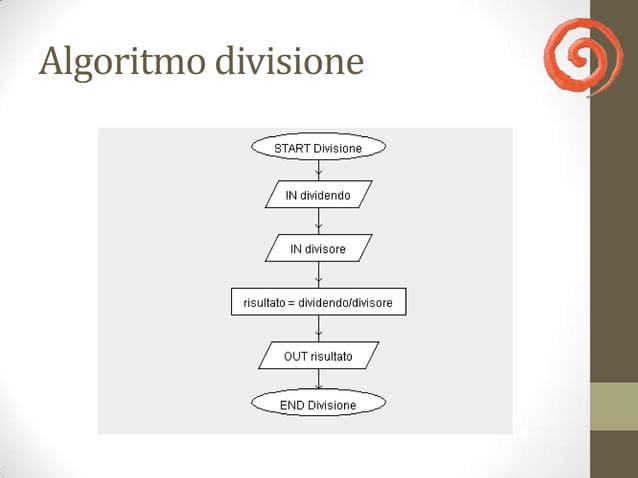 Algoritmo divisione

START Divisione

IN dividendo

IN divisore

risultato = dividendo/divisore

OUT risultato

END Divisione